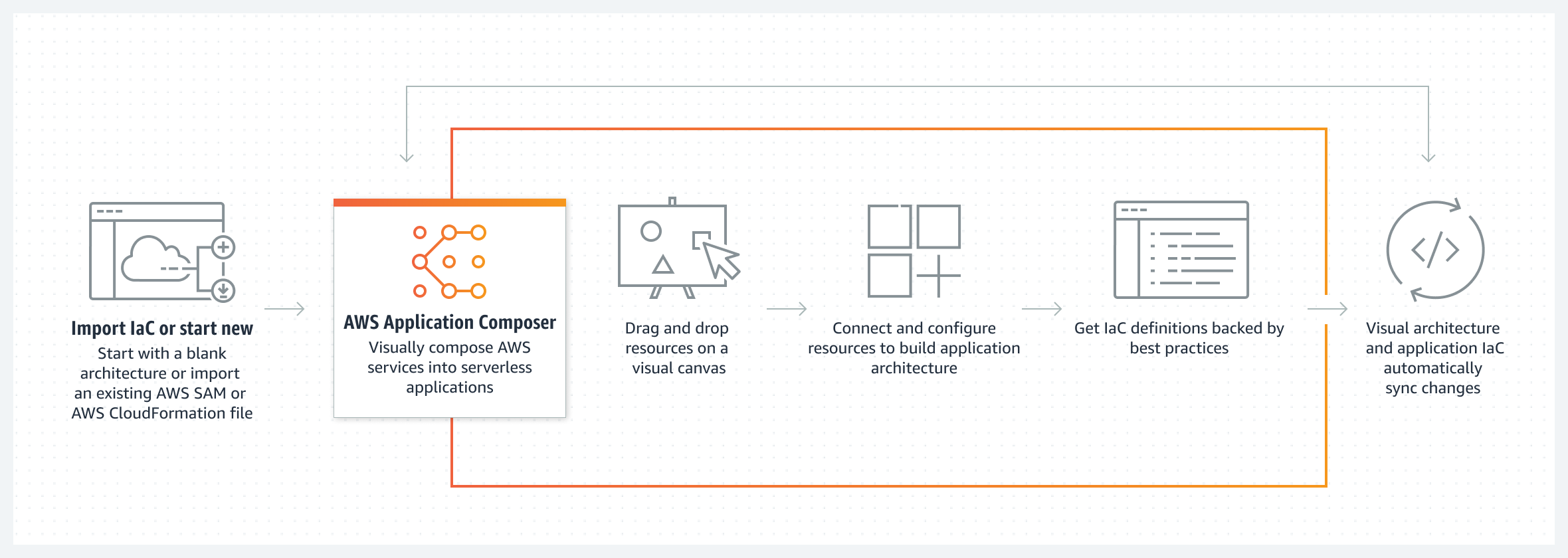 Import IaC or start new
Start with a blank architecture or import an existing AWS SAM or AWS CloudFormation file

AWS Application Composer
Visually compose AWS services into serverless applications

Drag and drop resources on a visual canvas

Connect and configure resources to build application architecture

Get IaC definitions backed by best practices

Visual architecture and application IaC automatically sync changes